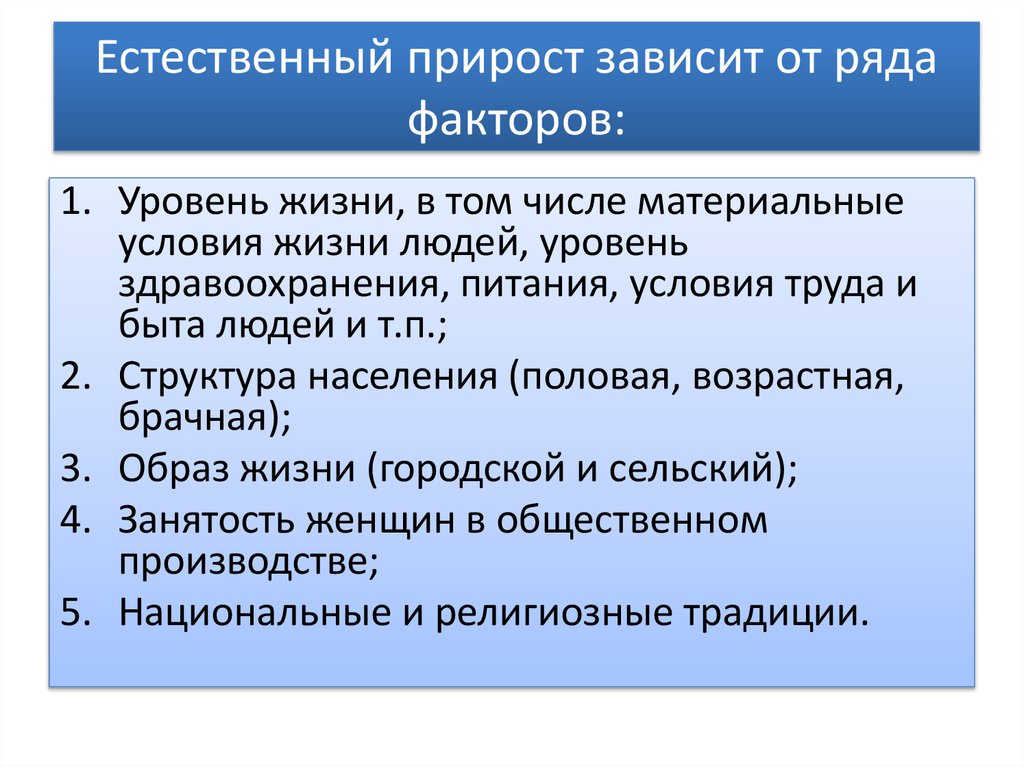 Естественный прирост зависит от ряда факторов:

1. Уровень жизни, в том числе материальные условия жизни людей, уровень здравоохранения, питания, условия труда и быта людей и т.п.;
2. Структура населения (половая, возрастная, брачная);
3. Образ жизни (городской и сельский);
4. Занятость женщин в общественном производстве;
5. Национальные и религиозные традиции.